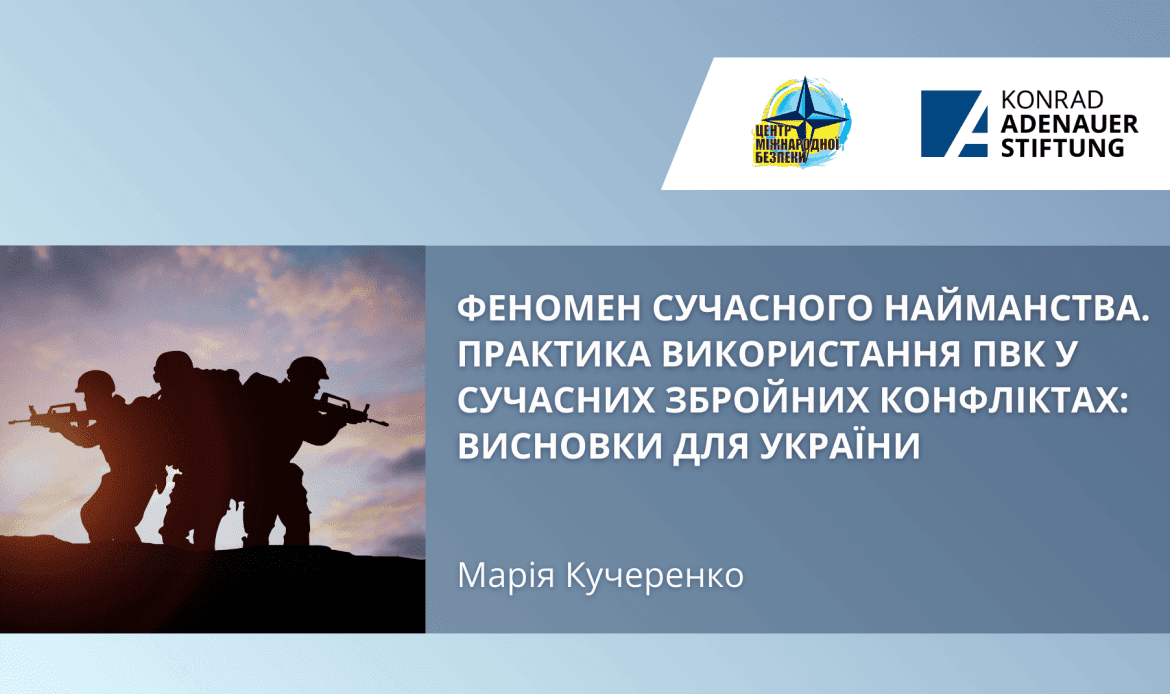 ЦЕНТР МІЖНАРОДНОЇ БЕЗПЕКИ

KONRAD ADENAUER STIFTUNG

ФЕНОМЕН СУЧАСНОГО НАЙМАНСТВА. ПРАКТИКА ВИКОРИСТАННЯ ПВК У СУЧАСНИХ ЗБРОЙНИХ КОНФЛІКТАХ: ВИСНОВКИ ДЛЯ УКРАЇНИ

Марія Кучеренко